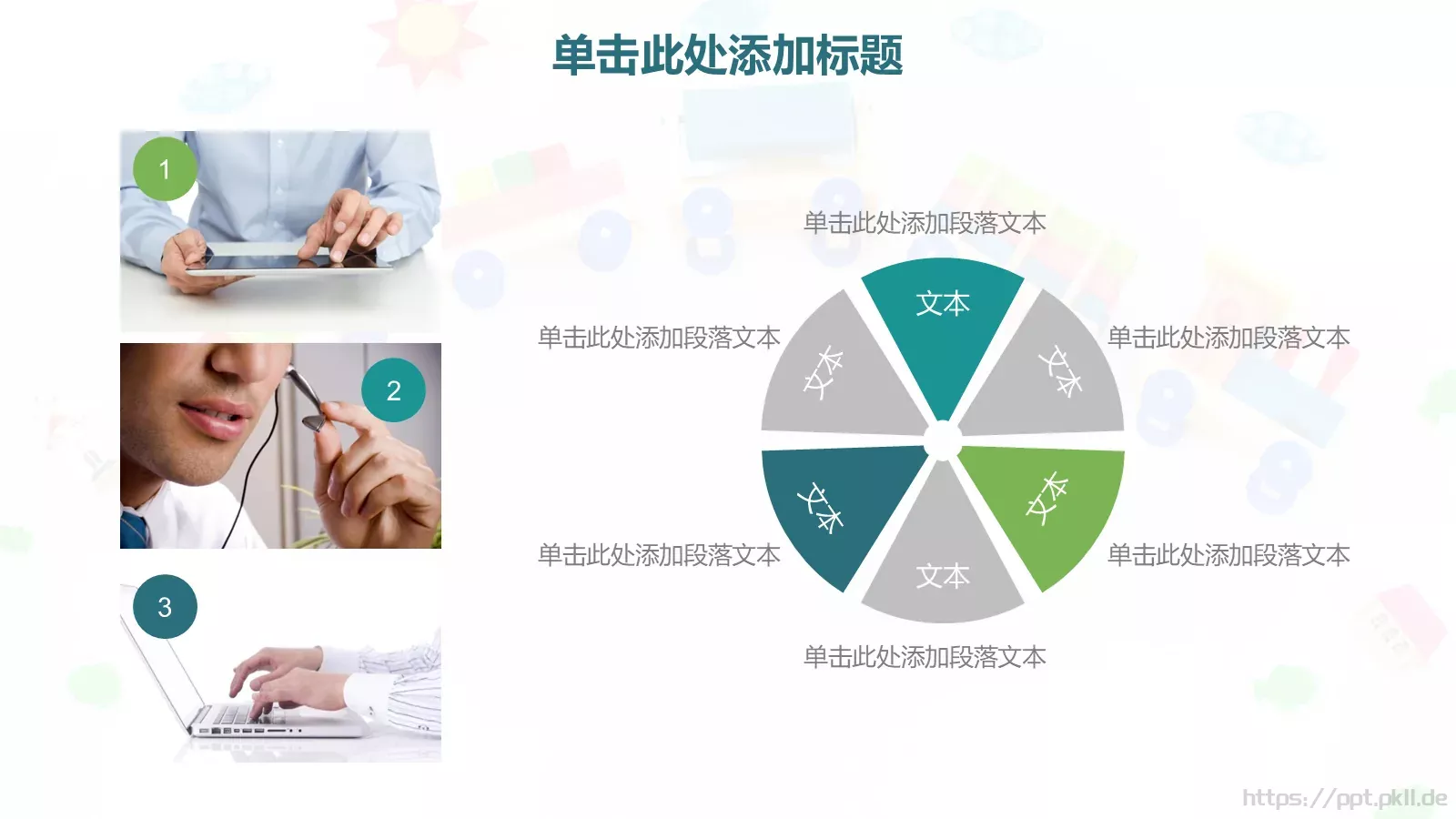 单击此处添加标题

1

2

3

单击此处添加段落文本

单击此处添加段落文本

单击此处添加段落文本

单击此处添加段落文本

单击此处添加段落文本

单击此处添加段落文本

文本

文本

文本

文本

文本

文本

https://ppt.pkll.de